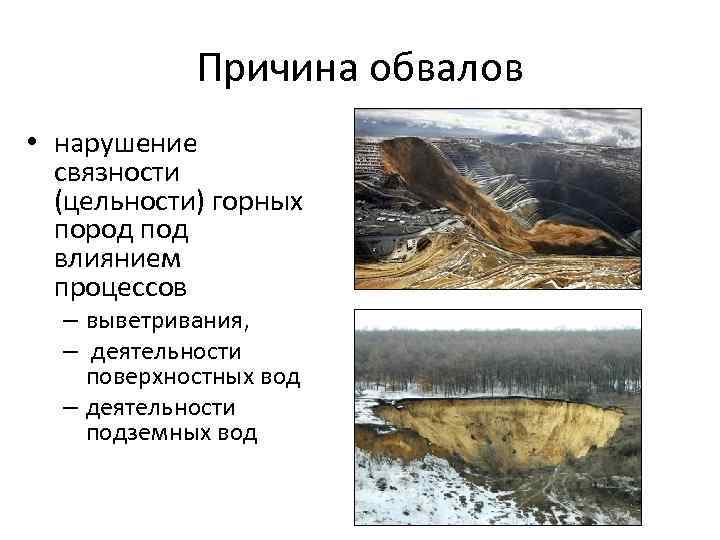 Причина обвалов

• нарушение связности (цельности) горных пород под влиянием процессов
– выветривания,
– деятельности поверхностных вод
– деятельности подземных вод